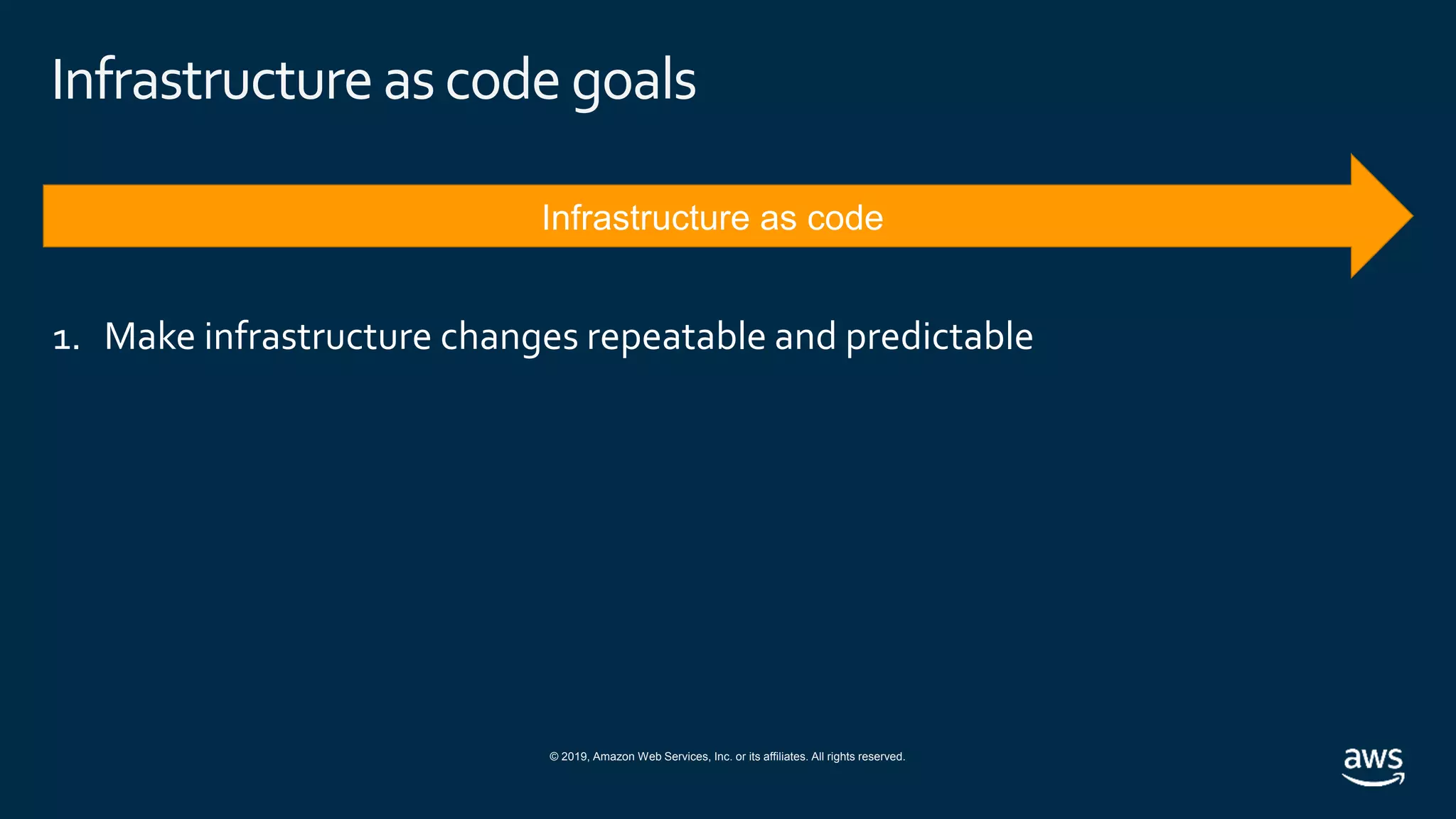 Infrastructure as code goals

Infrastructure as code

1. Make infrastructure changes repeatable and predictable

© 2019, Amazon Web Services, Inc. or its affiliates. All rights reserved.

aws